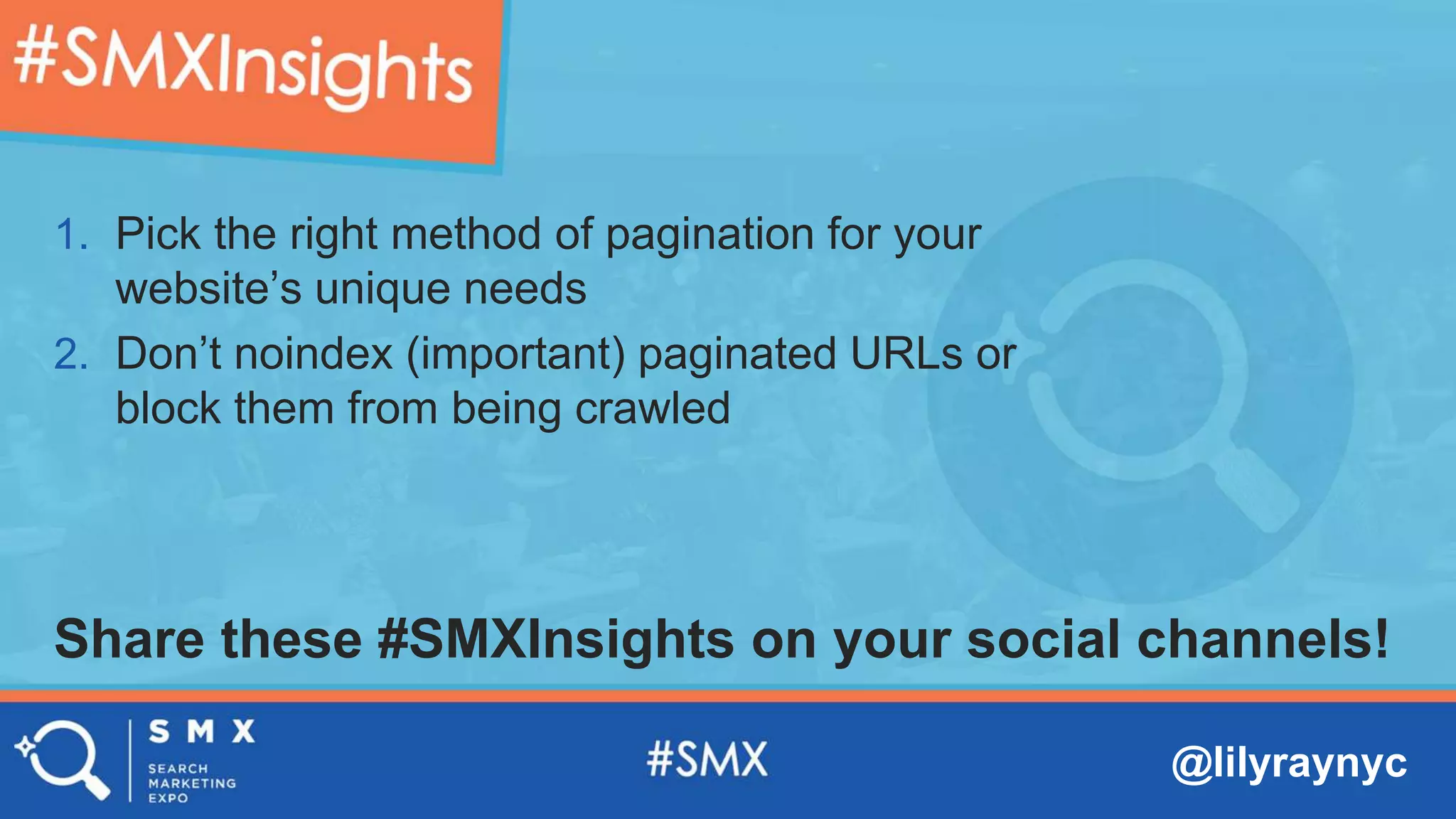 #SMXInsights

1. Pick the right method of pagination for your website’s unique needs
2. Don’t noindex (important) paginated URLs or block them from being crawled

Share these #SMXInsights on your social channels!

SMX
SEARCH MARKETING EXPO

#SMX

@lilyraynyc